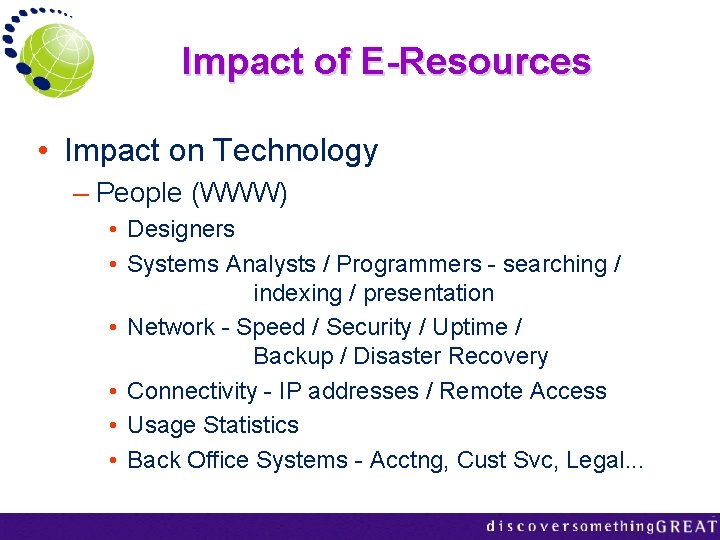 Impact of E-Resources

• Impact on Technology
– People (WWW)
• Designers
• Systems Analysts / Programmers - searching / indexing / presentation
• Network - Speed / Security / Uptime / Backup / Disaster Recovery
• Connectivity - IP addresses / Remote Access
• Usage Statistics
• Back Office Systems - Acctng, Cust Svc, Legal...

discoversomethingGREAT